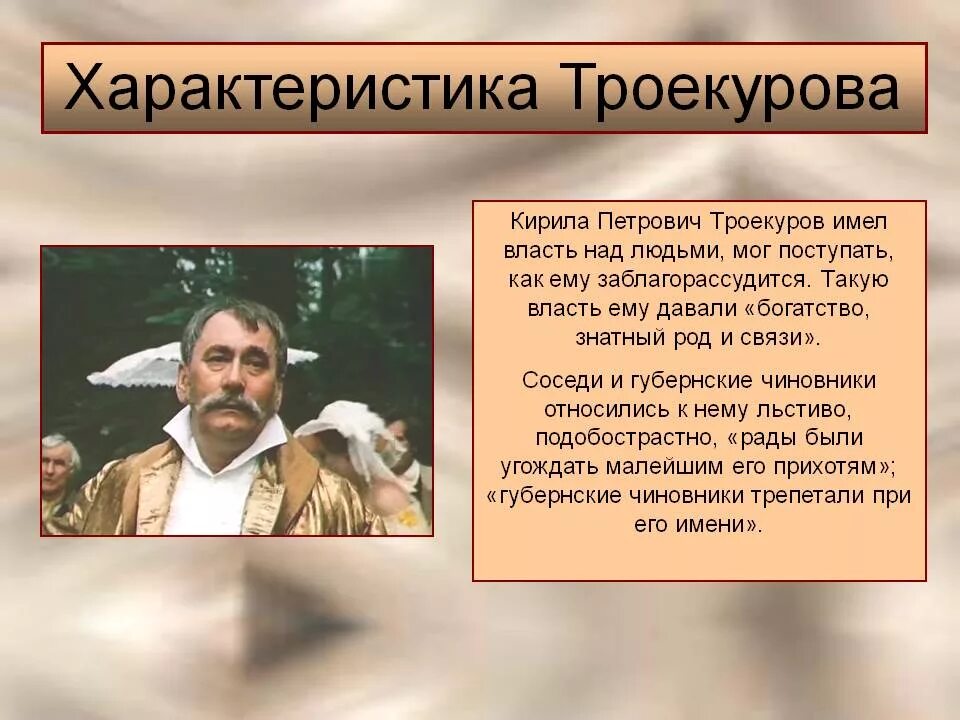 Характеристика Троекурова

Кирила Петрович Троекуров имел власть над людьми, мог поступать, как ему заблагорассудится. Такую власть ему давали «богатство, знатный род и связи».

Соседи и губернские чиновники относились к нему льстиво, подобострастно, «рады были угождать малейшим его прихотям»; «губернские чиновники трепетали при его имени».